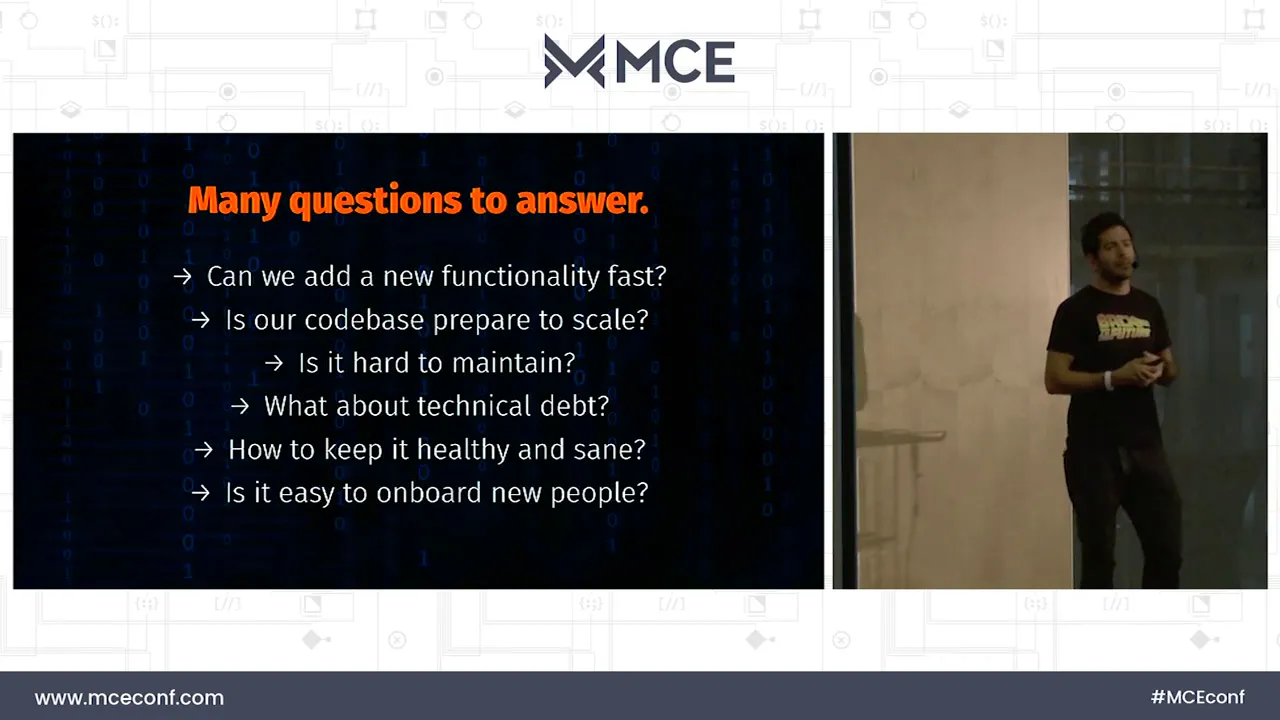 MCE

Many questions to answer.

→ Can we add a new functionality fast?
→ Is our codebase prepare to scale?
→ Is it hard to maintain?
→ What about technical debt?
→ How to keep it healthy and sane?
→ Is it easy to onboard new people?

www.mceconf.com

#MCEconf